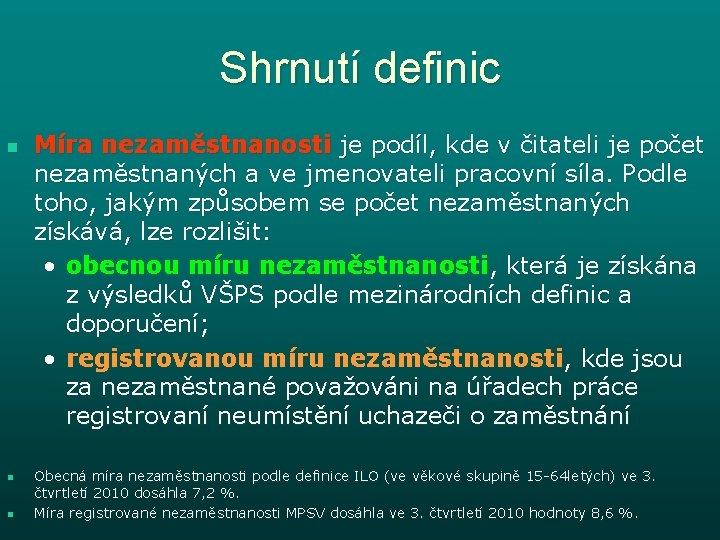 Shrnutí definic

Míra nezaměstnanosti je podíl, kde v čitateli je počet nezaměstnaných a ve jmenovateli pracovní síla. Podle toho, jakým způsobem se počet nezaměstnaných získává, lze rozlišit:

• obecnou míru nezaměstnanosti, která je získána z výsledků VŠPS podle mezinárodních definic a doporučení;

• registrovanou míru nezaměstnanosti, kde jsou za nezaměstnané považováni na úřadech práce registrovaní neumístění uchazeči o zaměstnání

Obecná míra nezaměstnanosti podle definice ILO (ve věkové skupině 15-64letých) ve 3. čtvrtletí 2010 dosáhla 7,2 %.

Míra registrované nezaměstnanosti MPSV dosáhla ve 3. čtvrtletí 2010 hodnoty 8,6 %.